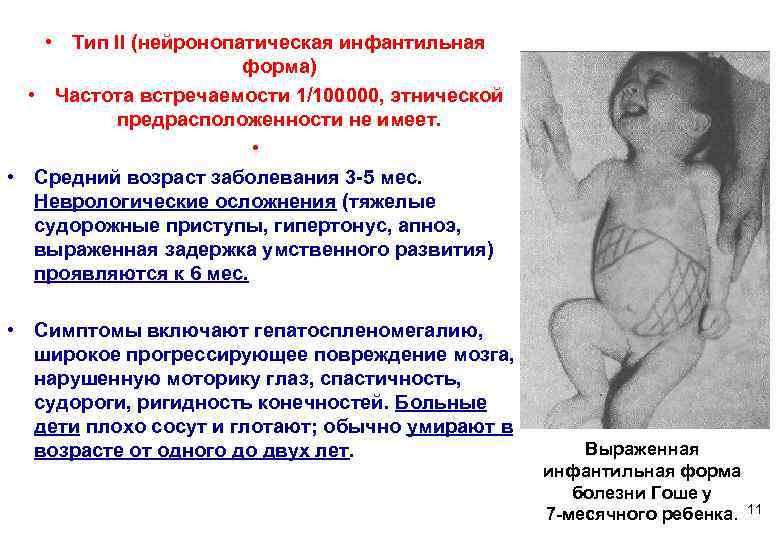 • Тип II (нейронопатическая инфантильная форма)

• Частота встречаемости 1/100000, этнической предрасположенности не имеет.

•

• Средний возраст заболевания 3-5 мес. Неврологические осложнения (тяжелые судорожные приступы, гипертонус, апноэ, выраженная задержка умственного развития) проявляются к 6 мес.

• Симптомы включают гепатоспленомегалию, широкое прогрессирующее повреждение мозга, нарушенную моторику глаз, спастичность, судороги, ригидность конечностей. Больные дети плохо сосут и глотают; обычно умирают в возрасте от одного до двух лет.

Выраженная инфантильная форма болезни Гоше у 7-месячного ребенка.

11